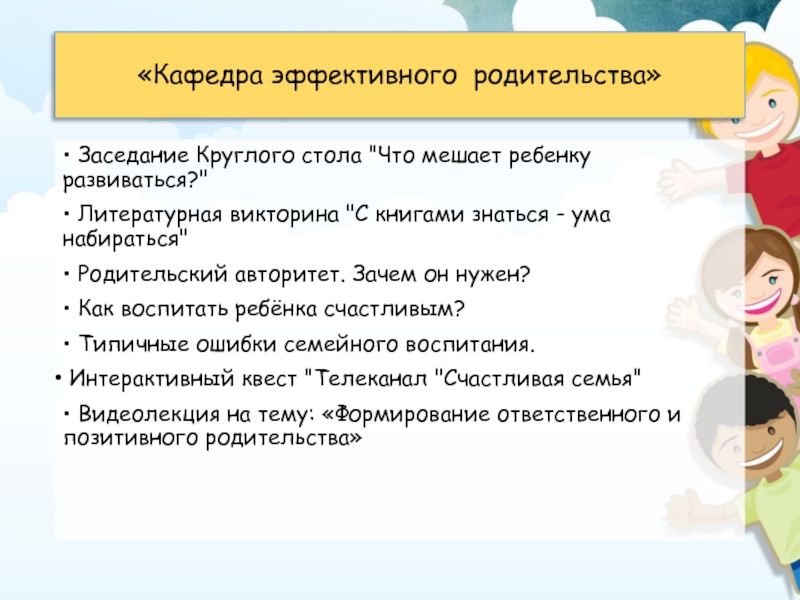 «Кафедра эффективного  родительства»

• Заседание Круглого стола "Что мешает ребенку развиваться?"

• Литературная викторина "С книгами знаться - ума набираться"

• Родительский авторитет. Зачем он нужен?

• Как воспитать ребёнка счастливым?

• Типичные ошибки семейного воспитания.

• Интерактивный квест "Телеканал "Счастливая семья"

• Видеолекция на тему: «Формирование ответственного и позитивного родительства»